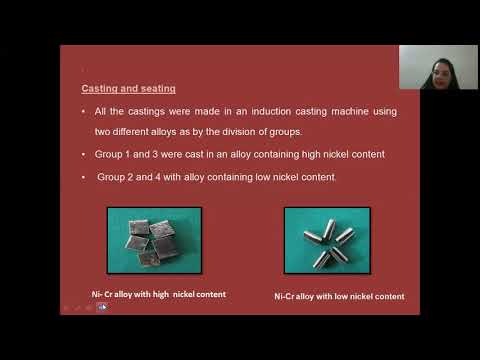 Casting and seating

• All the castings were made in an induction casting machine using two different alloys as by the division of groups.

• Group 1 and 3 were cast in an alloy containing high nickel content

• Group 2 and 4 with alloy containing low nickel content.

Ni- Cr alloy with high nickel content

Ni-Cr alloy with low nickel content